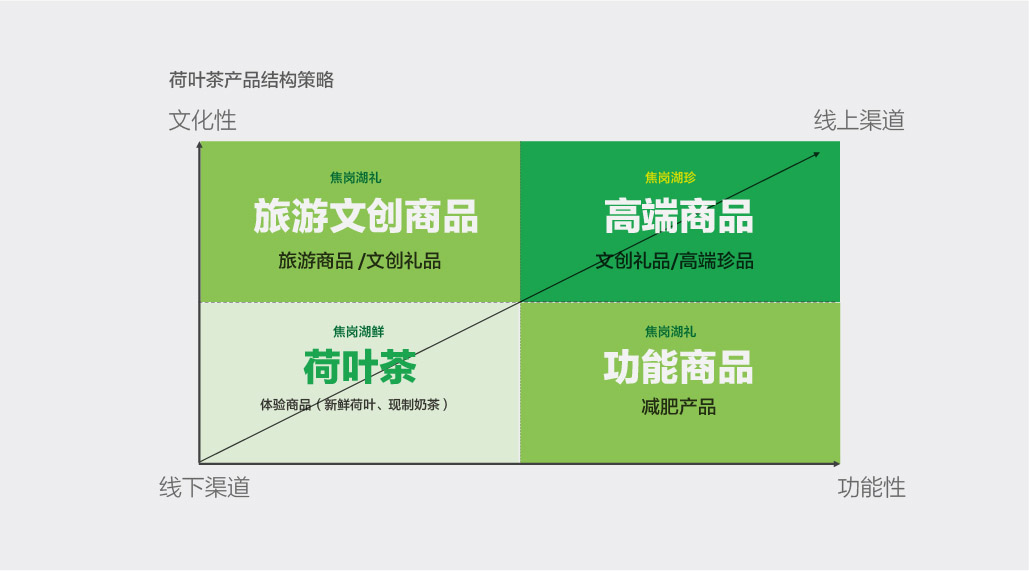 荷叶茶产品结构策略

文化性

线上渠道

焦岗湖礼

旅游文创商品

旅游商品 /文创礼品

焦岗湖珍

高端商品

文创礼品/高端珍品

焦岗湖鲜

荷叶茶

体验商品（新鲜荷叶、现制奶茶）

焦岗湖礼

功能商品

减肥产品

线下渠道

功能性